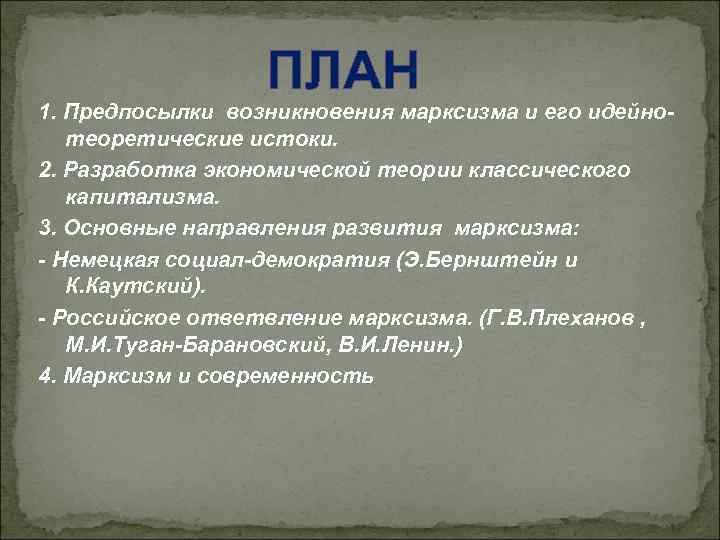 ПЛАН

1. Предпосылки возникновения марксизма и его идейно-теоретические истоки.

2. Разработка экономической теории классического капитализма.

3. Основные направления развития марксизма:

- Немецкая социал-демократия (Э.Бернштейн и К.Каутский).

- Российское ответвление марксизма. (Г.В.Плеханов , М.И.Туган-Барановский, В.И.Ленин.)

4. Марксизм и современность